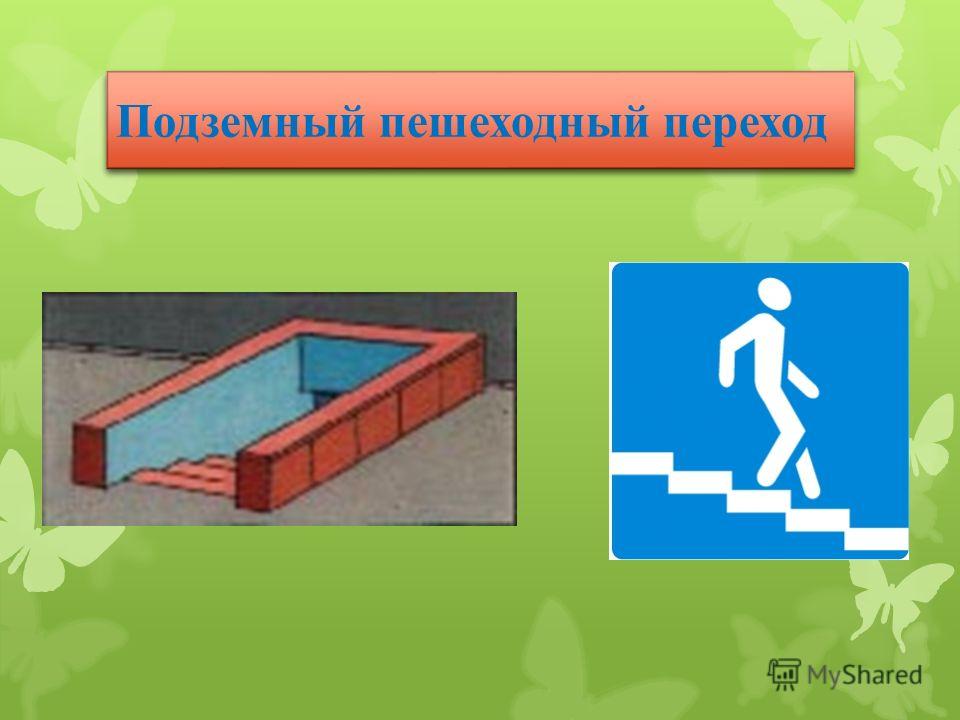 Подземный пешеходный переход

MyShared